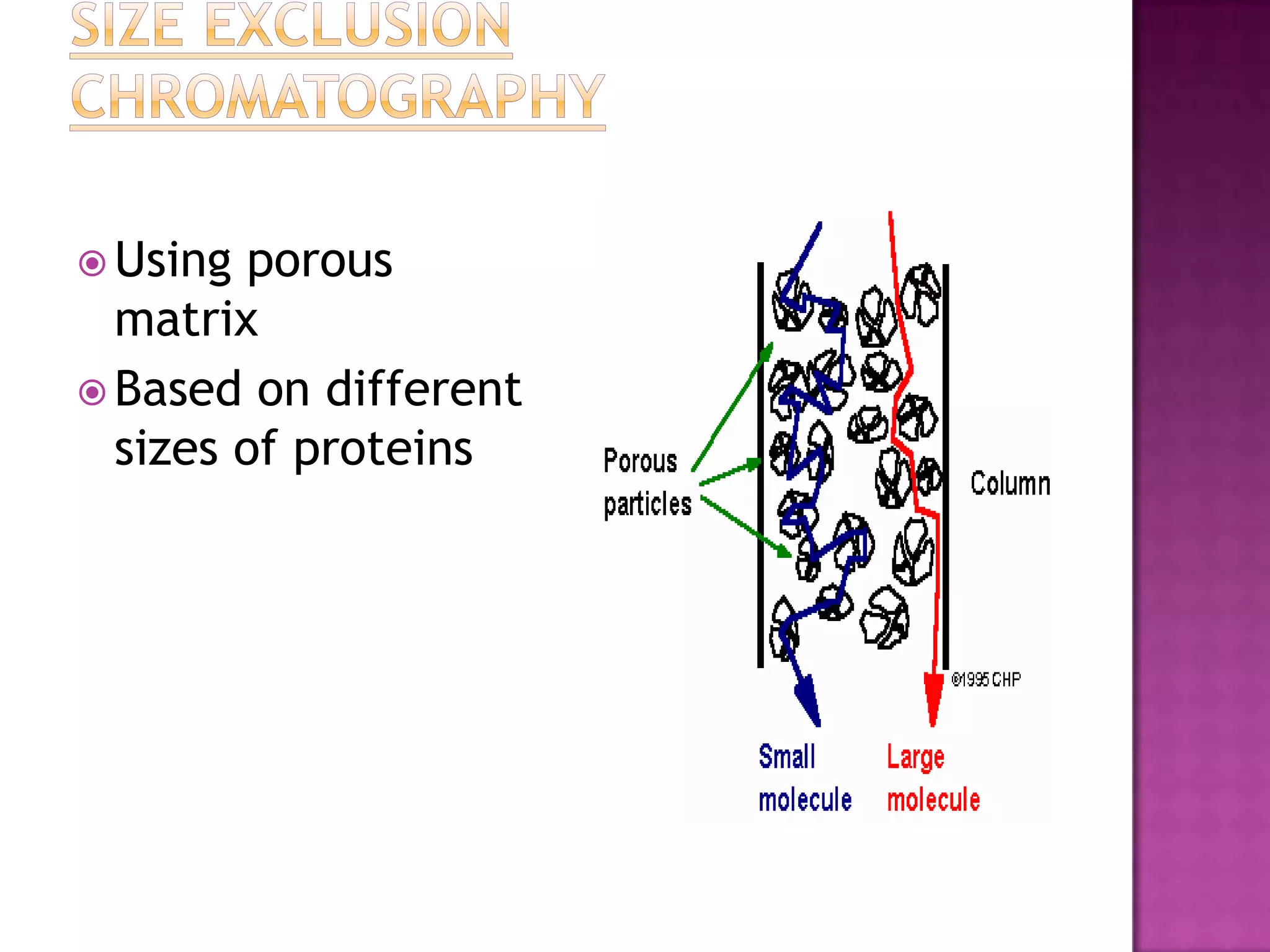 SIZE EXCLUSION CHROMATOGRAPHY

Using porous matrix

Based on different sizes of proteins

Porous particles

Column

©1995 CHP

Small molecule

Large molecule